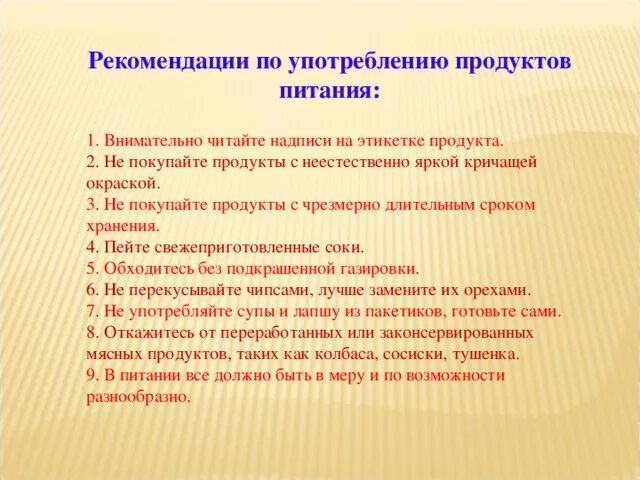 Рекомендации по употреблению продуктов питания:

1. Внимательно читайте надписи на этикетке продукта.
2. Не покупайте продукты с неестественно яркой кричащей окраской.
3. Не покупайте продукты с чрезмерно длительным сроком хранения.
4. Пейте свежеприготовленные соки.
5. Обходитесь без подкрашенной газировки.
6. Не перекусывайте чипсами, лучше замените их орехами.
7. Не употребляйте супы и лапшу из пакетиков, готовьте сами.
8. Откажитесь от переработанных или законсервированных мясных продуктов, таких как колбаса, сосиски, тушенка.
9. В питании все должно быть в меру и по возможности разнообразно.